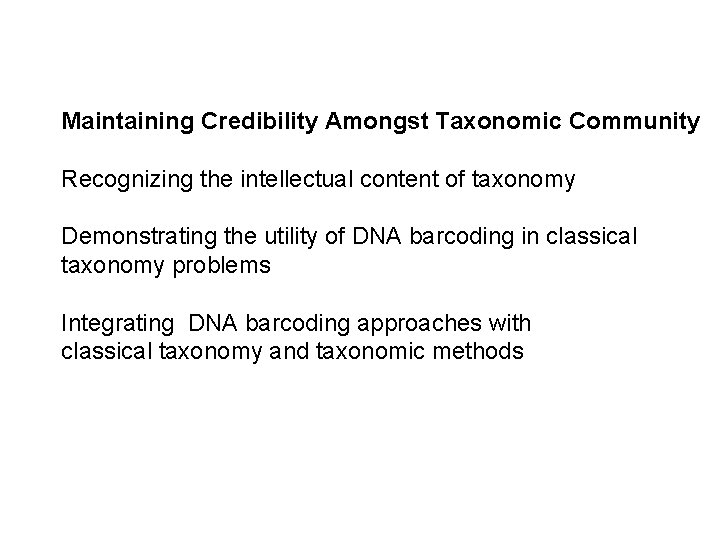 Maintaining Credibility Amongst Taxonomic Community

Recognizing the intellectual content of taxonomy

Demonstrating the utility of DNA barcoding in classical taxonomy problems

Integrating DNA barcoding approaches with classical taxonomy and taxonomic methods